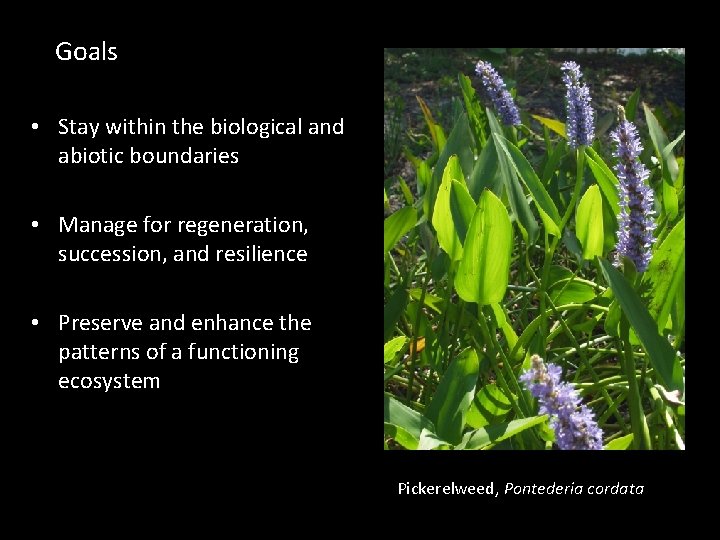 Goals

• Stay within the biological and abiotic boundaries

• Manage for regeneration, succession, and resilience

• Preserve and enhance the patterns of a functioning ecosystem

Pickerelweed, Pontederia cordata